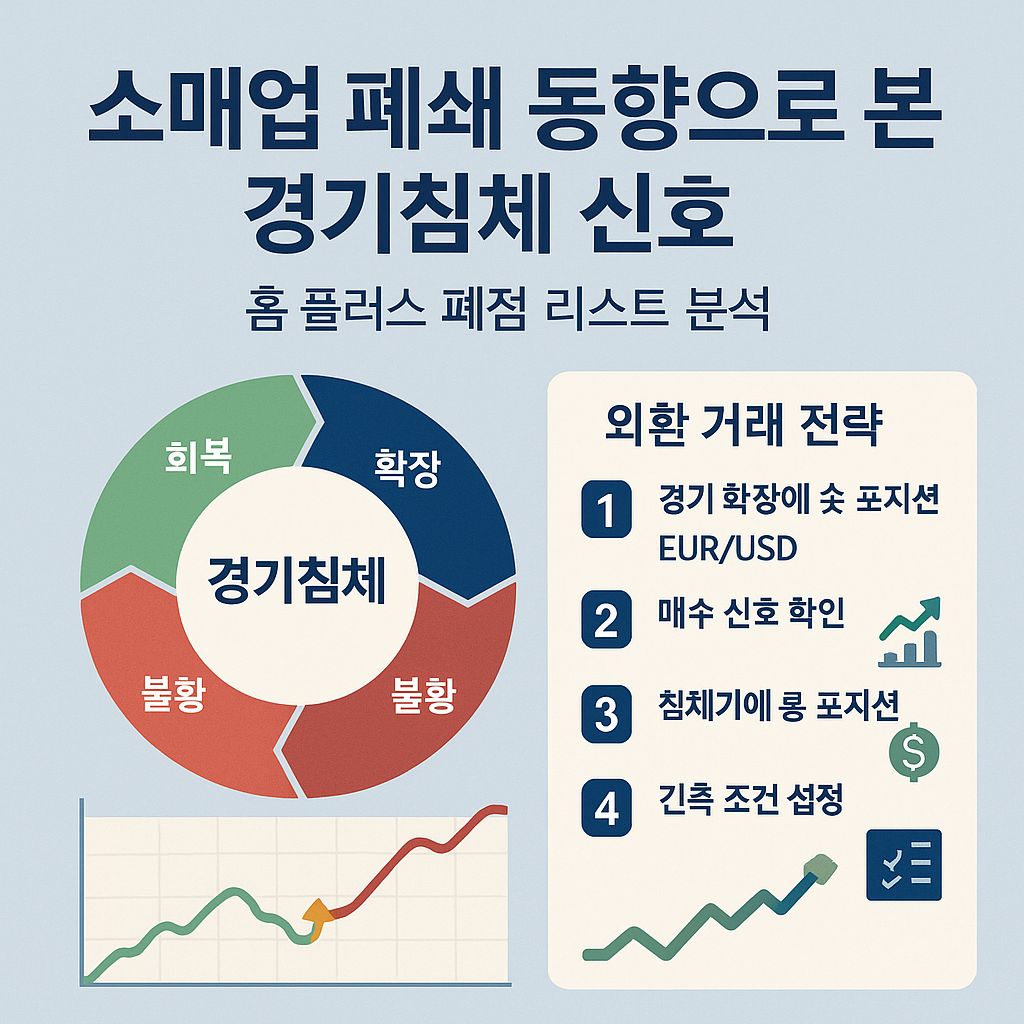 소매업 폐쇄 동향으로 본 경기침체 신호

홈 플러스 폐점 리스트 분석

회복

확장

경기침체

불황

불황

외환 거래 전략

1 경기 확장에 숏 포지션 EUR/USD

2 매수 신호 확인

3 침체기에 롱 포지션

4 긴축 조건 설정